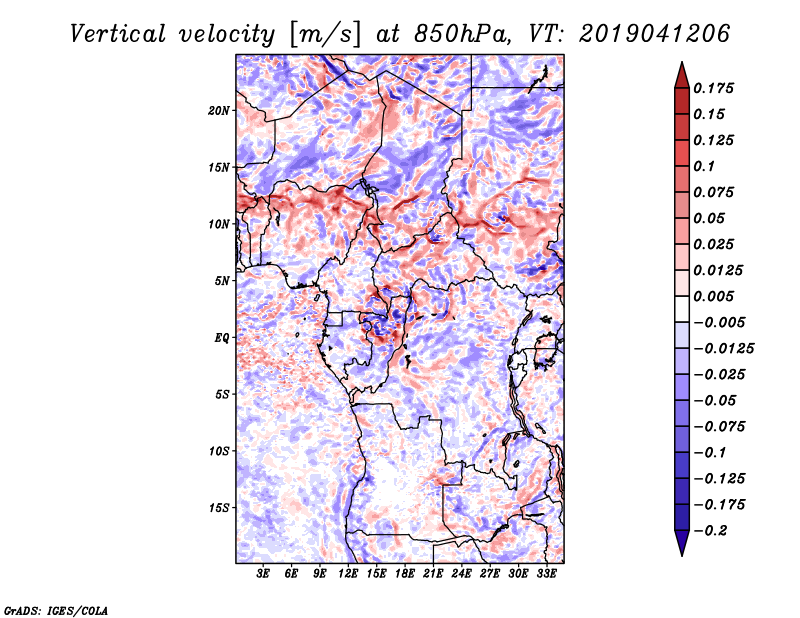 Vertical velocity [m/s] at 850hPa, VT: 2019041206

20N
15N
10N
5N
EQ
5S
10S
15S

3E 6E 9E 12E 15E 18E 21E 24E 27E 30E 33E

0.175
0.15
0.125
0.1
0.075
0.05
0.025
0.0125
0.005
−0.005
−0.0125
−0.025
−0.05
−0.075
−0.1
−0.125
−0.175
−0.2

GrADS: IGES/COLA